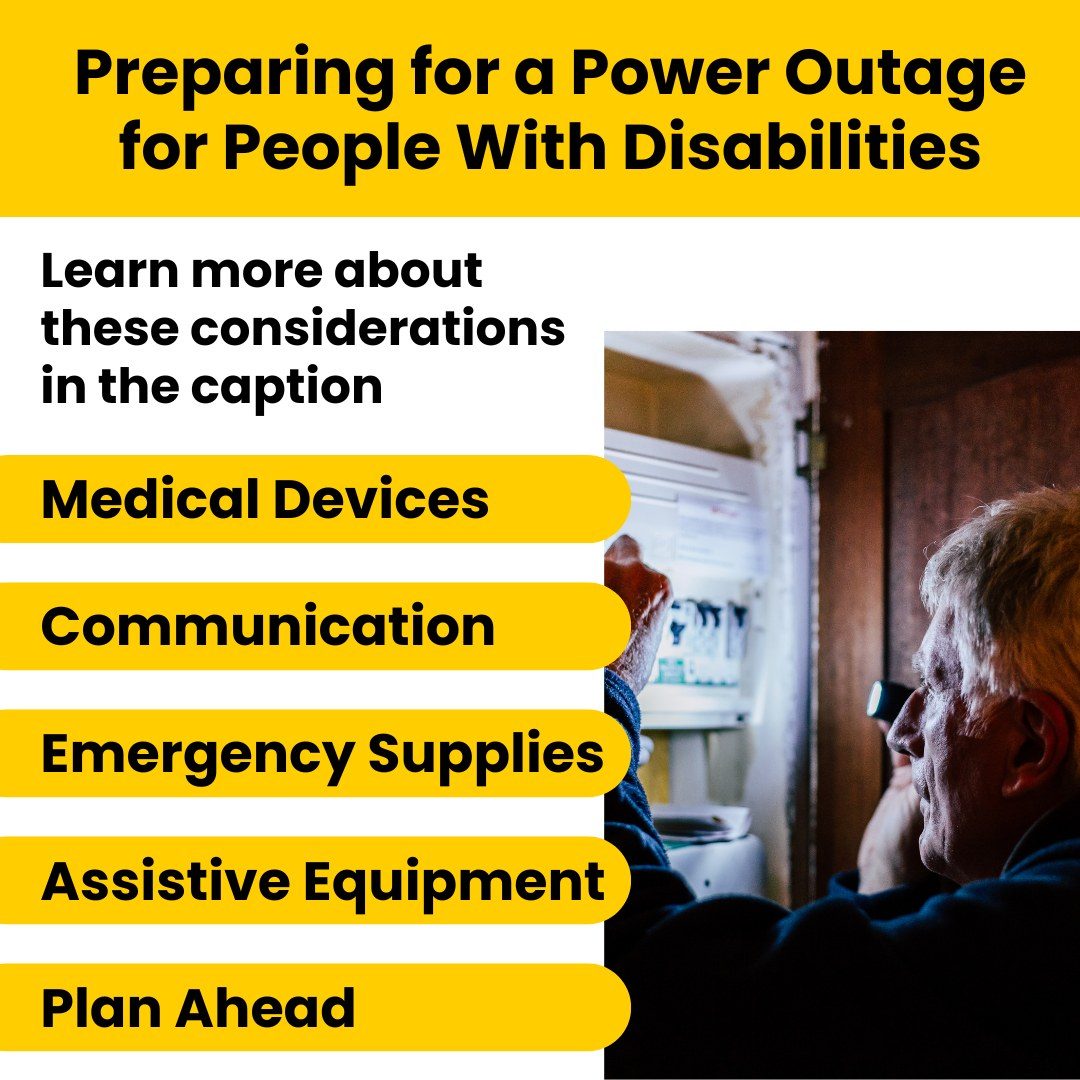 Preparing for a Power Outage for People With Disabilities

Learn more about these considerations in the caption

Medical Devices

Communication

Emergency Supplies

Assistive Equipment

Plan Ahead